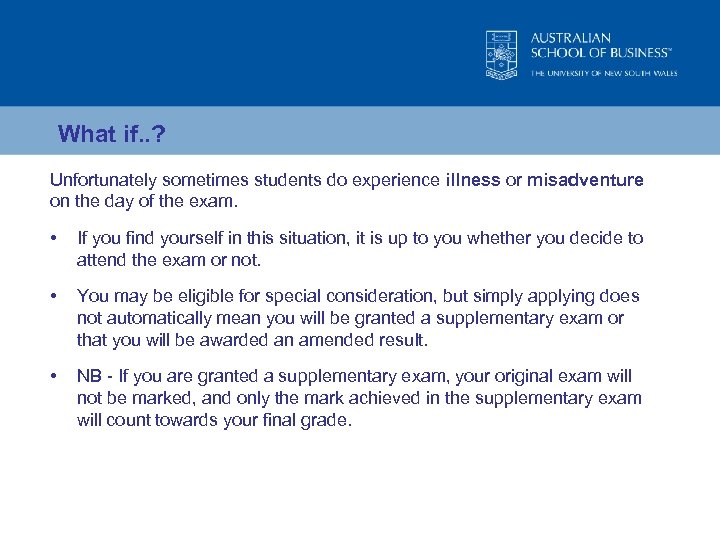 AUSTRALIAN SCHOOL OF BUSINESS™
THE UNIVERSITY OF NEW SOUTH WALES

What if..?

Unfortunately sometimes students do experience illness or misadventure on the day of the exam.

• If you find yourself in this situation, it is up to you whether you decide to attend the exam or not.

• You may be eligible for special consideration, but simply applying does not automatically mean you will be granted a supplementary exam or that you will be awarded an amended result.

• NB - If you are granted a supplementary exam, your original exam will not be marked, and only the mark achieved in the supplementary exam will count towards your final grade.